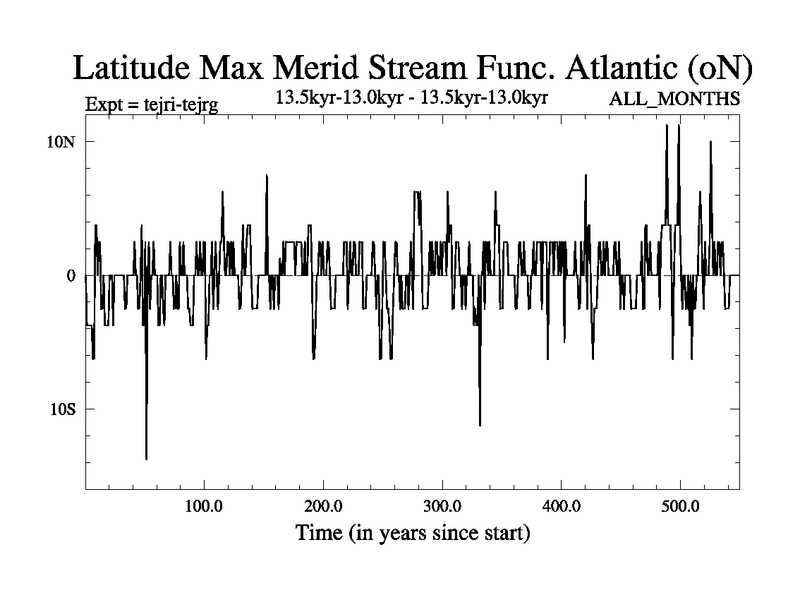 Latitude Max Merid Stream Func. Atlantic (oN)

Expt = tejri-tejrg

13.5kyr-13.0kyr - 13.5kyr-13.0kyr

ALL_MONTHS

10N

0

10S

100.0

200.0

300.0

400.0

500.0

Time (in years since start)